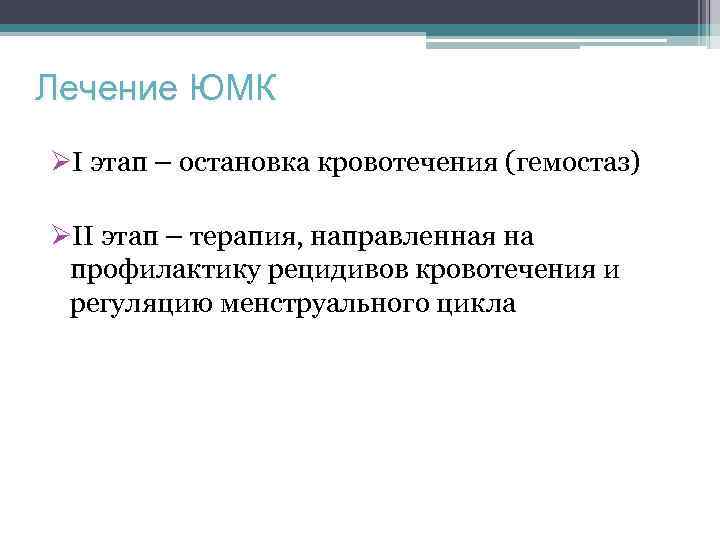 Лечение ЮМК

➢I этап – остановка кровотечения (гемостаз)

➢II этап – терапия, направленная на профилактику рецидивов кровотечения и регуляцию менструального цикла